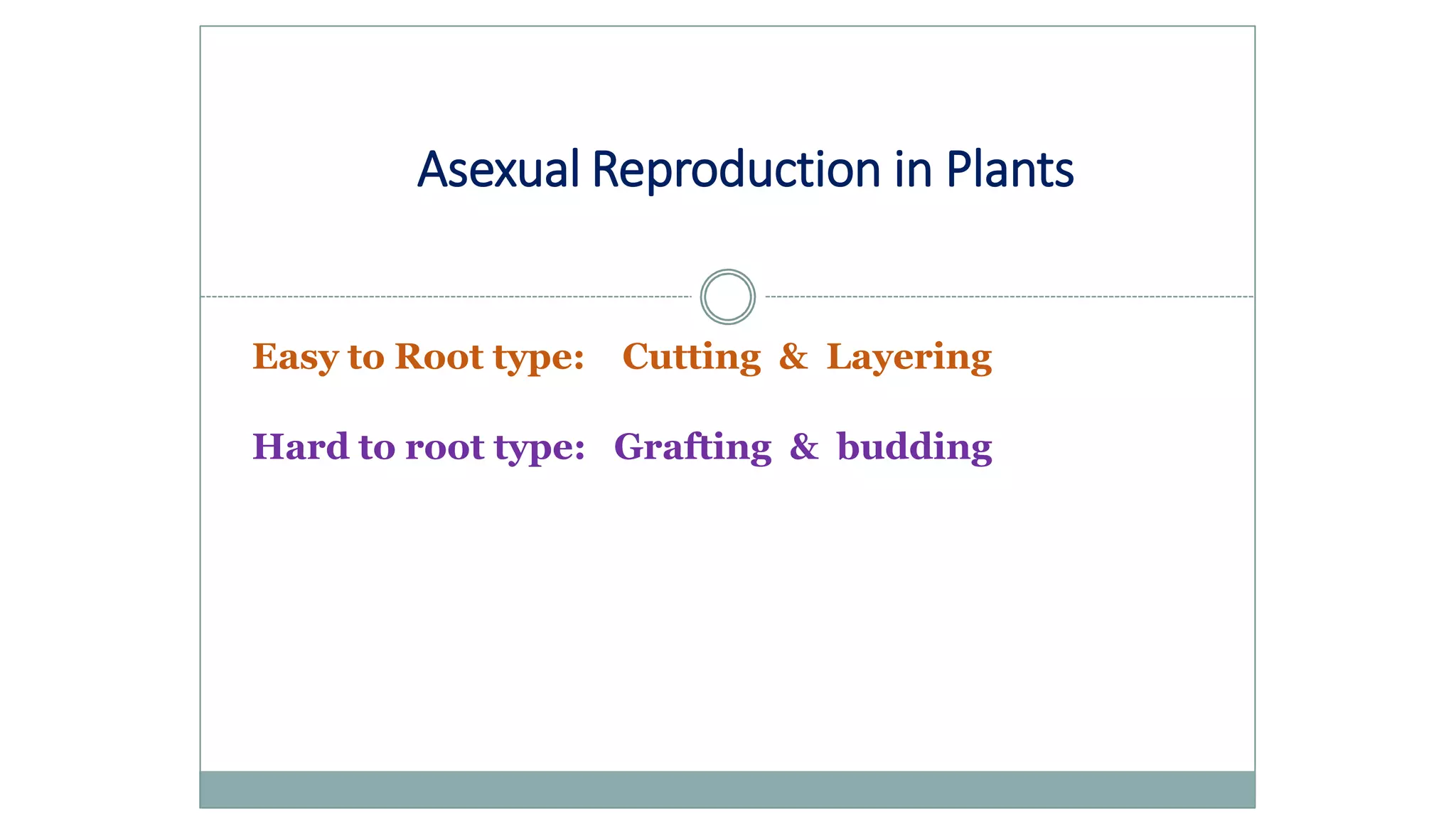 Asexual Reproduction in Plants

Easy to Root type: Cutting & Layering

Hard to root type: Grafting & budding